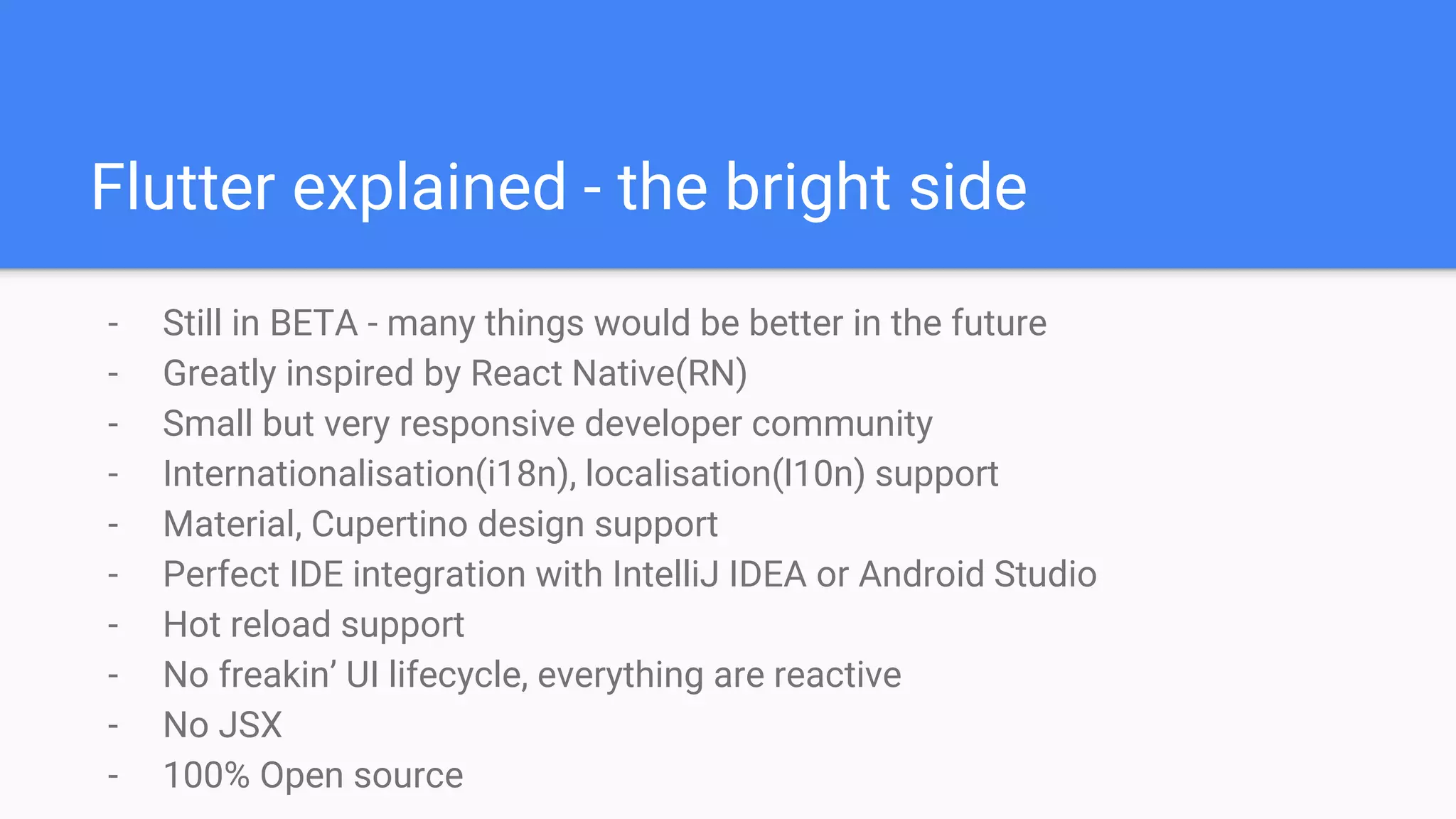 Flutter explained - the bright side

- Still in BETA - many things would be better in the future
- Greatly inspired by React Native(RN)
- Small but very responsive developer community
- Internationalisation(i18n), localisation(l10n) support
- Material, Cupertino design support
- Perfect IDE integration with IntelliJ IDEA or Android Studio
- Hot reload support
- No freakin' UI lifecycle, everything are reactive
- No JSX
- 100% Open source